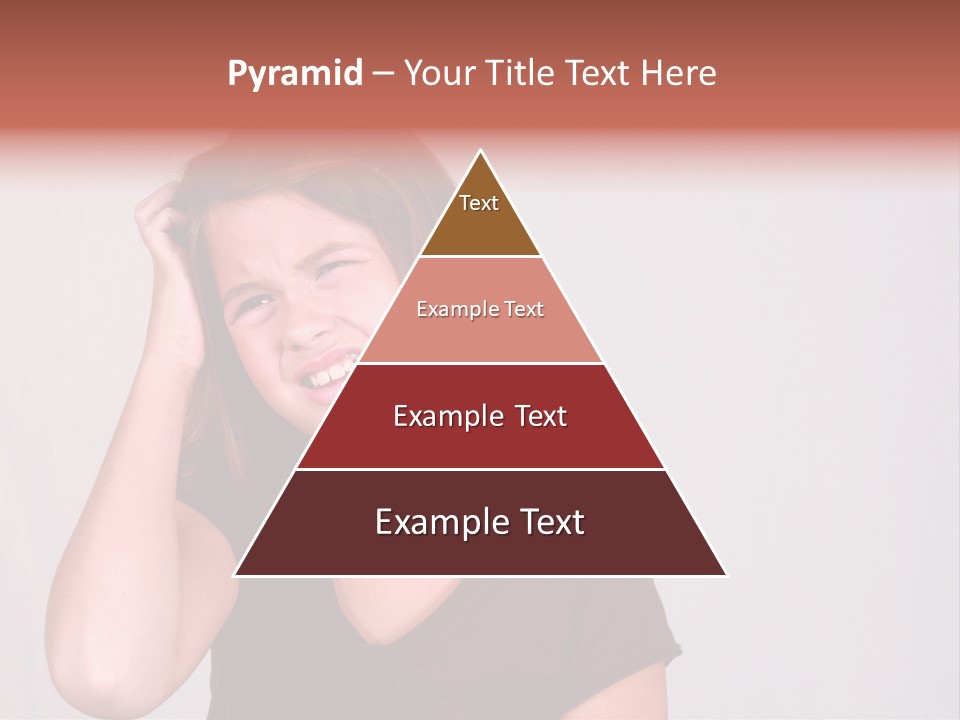 Pyramid – Your Title Text Here

Text

Example Text

Example Text

Example Text